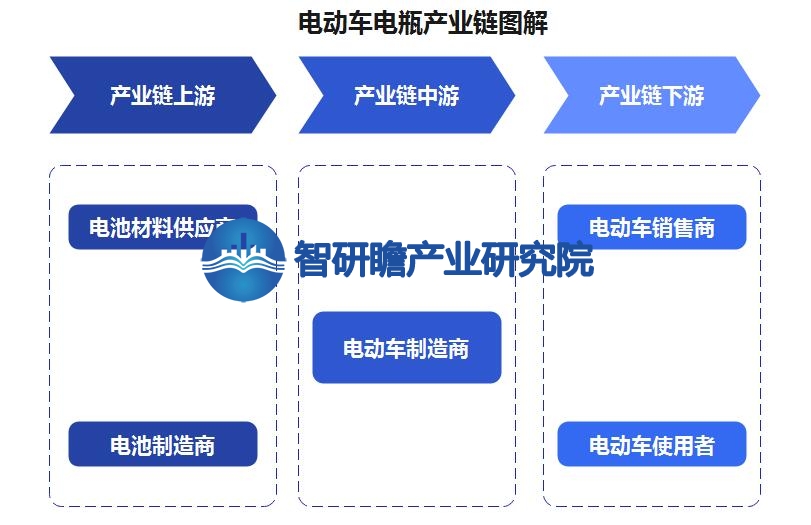 电动车电瓶产业链图解

产业链上游

产业链中游

产业链下游

电池材料供应商

电池制造商

电动车制造商

电动车销售商

电动车使用者

智研瞻产业研究院